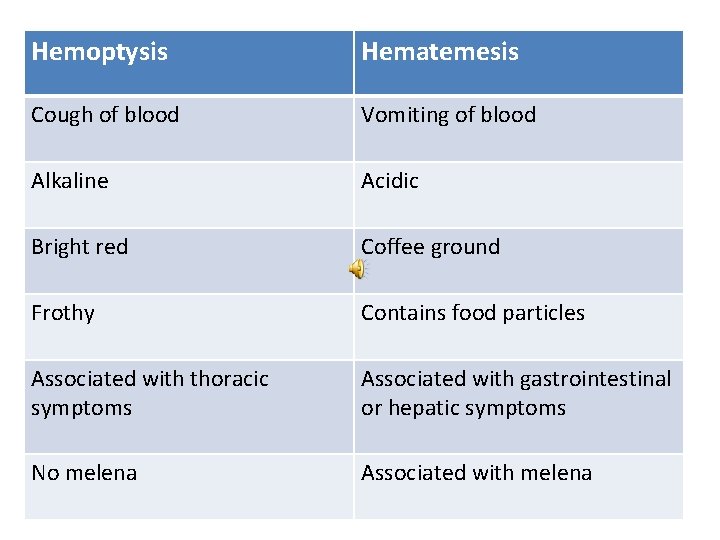 | Hemoptysis | Hematemesis |
|---|---|
| Cough of blood | Vomiting of blood |
| Alkaline | Acidic |
| Bright red | Coffee ground |
| Frothy | Contains food particles |
| Associated with thoracic symptoms | Associated with gastrointestinal or hepatic symptoms |
| No melena | Associated with melena |